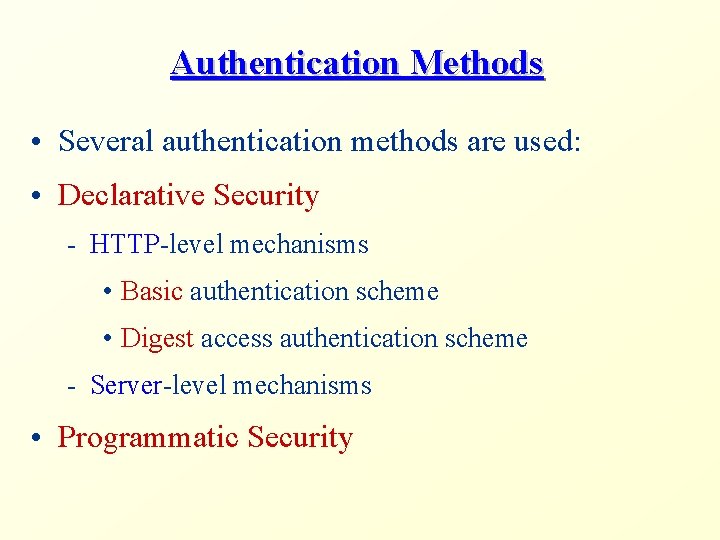 Authentication Methods

• Several authentication methods are used:

• Declarative Security

- HTTP-level mechanisms

• Basic authentication scheme

• Digest access authentication scheme

- Server-level mechanisms

• Programmatic Security